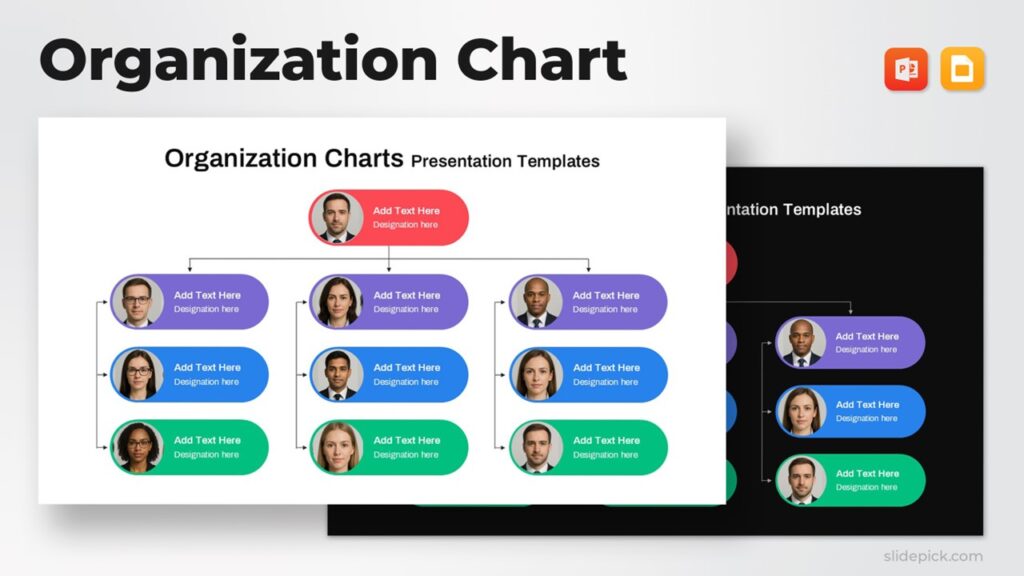 Organization Chart

Organization Charts Presentation Templates

Add Text Here
Designation here

Add Text Here
Designation here

Add Text Here
Designation here

Add Text Here
Designation here

Add Text Here
Designation here

Add Text Here
Designation here

Add Text Here
Designation here

Add Text Here
Designation here

Add Text Here
Designation here

Add Text Here
Designation here

ntation Templates

Add Text Here
Designation here

Add Text Here
Designation here

Add Text Here
Designation here

slidepick.com